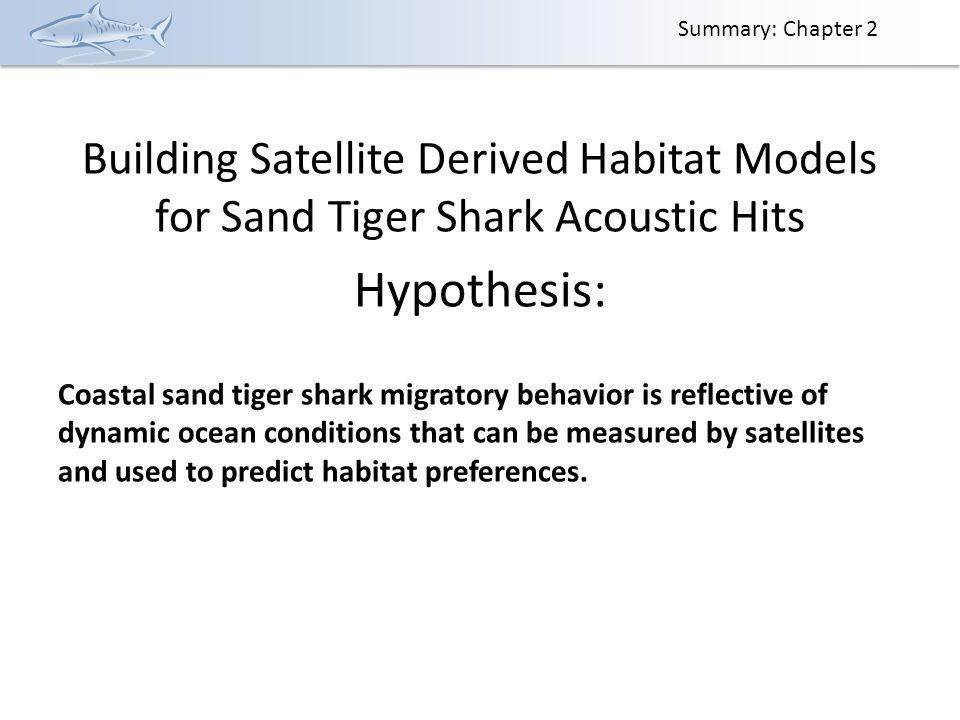 Summary: Chapter 2

Building Satellite Derived Habitat Models for Sand Tiger Shark Acoustic Hits

Hypothesis:

Coastal sand tiger shark migratory behavior is reflective of dynamic ocean conditions that can be measured by satellites and used to predict habitat preferences.